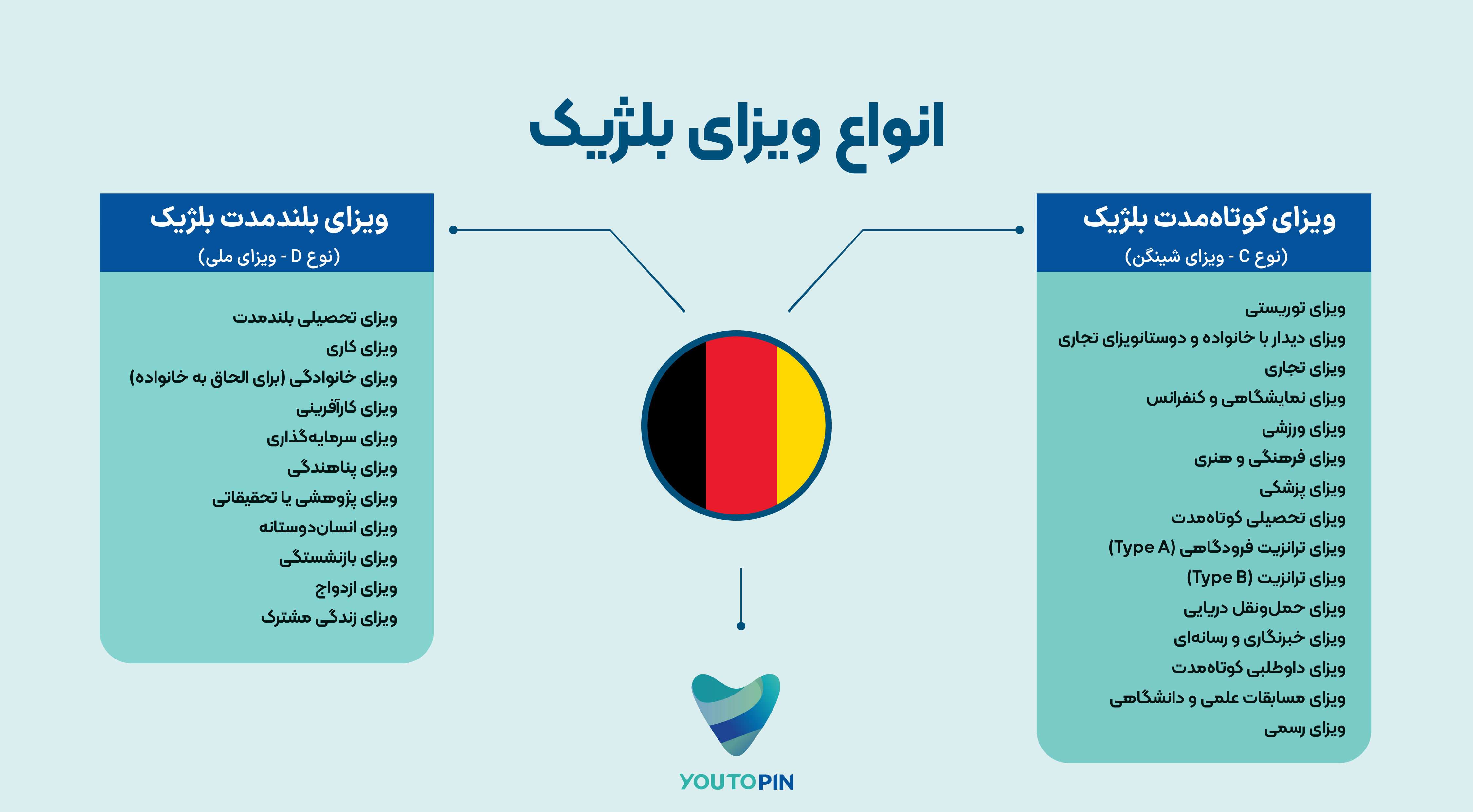 انواع ویزای بلژیک

ویزای کوتاه‌مدت بلژیک
(نوع C - ویزای شینگن)

ویزای توریستی
ویزای دیدار با خانواده و دوستانویزای تجاری
ویزای تجاری
ویزای نمایشگاهی و کنفرانس
ویزای ورزشی
ویزای فرهنگی و هنری
ویزای پزشکی
ویزای تحصیلی کوتاه‌مدت
ویزای ترانزیت فرودگاهی (Type A)
ویزای ترانزیت (Type B)
ویزای حمل‌ونقل دریایی
ویزای خبرنگاری و رسانه‌ای
ویزای داوطلبی کوتاه‌مدت
ویزای مسابقات علمی و دانشگاهی
ویزای رسمی

ویزای بلندمدت بلژیک
(نوع D - ویزای ملی)

ویزای تحصیلی بلندمدت
ویزای کاری
ویزای خانوادگی (برای الحاق به خانواده)
ویزای کارآفرینی
ویزای سرمایه‌گذاری
ویزای پناهندگی
ویزای پژوهشی یا تحقیقاتی
ویزای انسان‌دوستانه
ویزای بازنشستگی
ویزای ازدواج
ویزای زندگی مشترک

YOUTOPIN